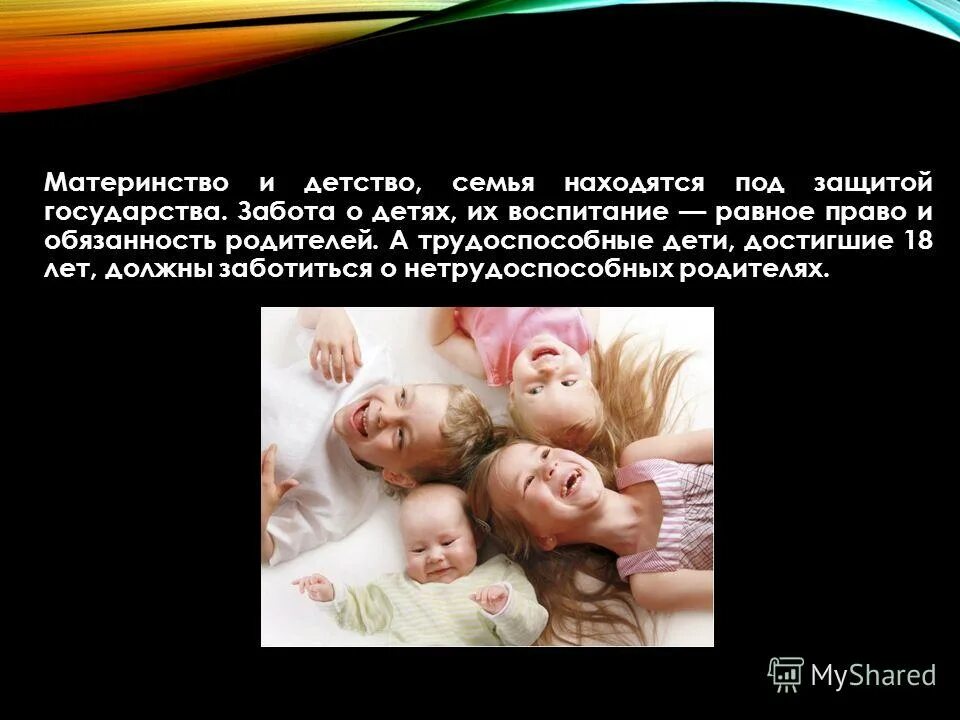 Материнство и детство, семья находятся под защитой государства. Забота о детях, их воспитание — равное право и обязанность родителей. А трудоспособные дети, достигшие 18 лет, должны заботиться о нетрудоспособных родителях.

MyShared